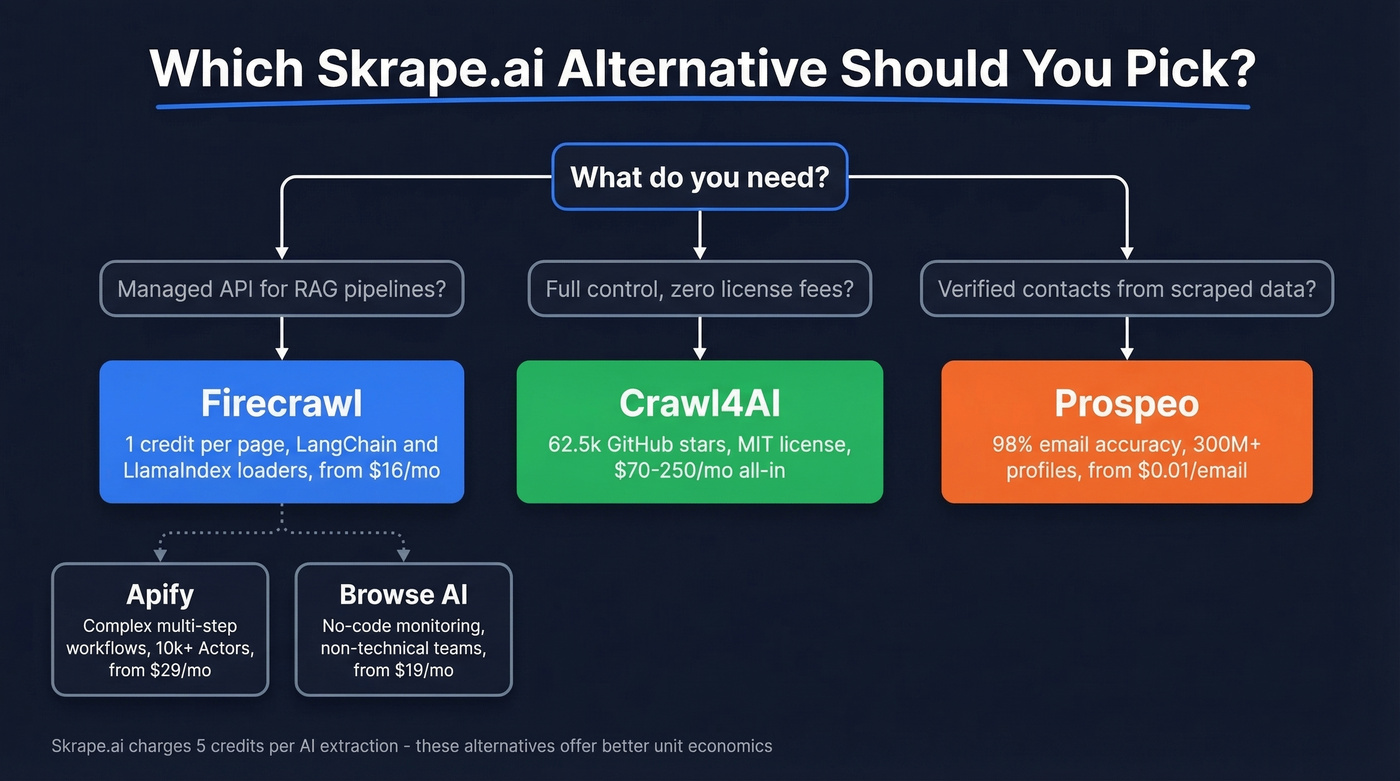 Which Skrape.ai Alternative Should You Pick?

What do you need?

Managed API for RAG pipelines?

Full control, zero license fees?

Verified contacts from scraped data?

Firecrawl
1 credit per page, LangChain and LlamaIndex loaders, from $16/mo

Crawl4AI
62.5k GitHub stars, MIT license, $70-250/mo all-in

Prospeo
98% email accuracy, 300M+ profiles, from $0.01/email

Apify
Complex multi-step workflows, 10k+ Actors, from $29/mo

Browse AI
No-code monitoring, non-technical teams, from $19/mo

Skrape.ai charges 5 credits per AI extraction - these alternatives offer better unit economics